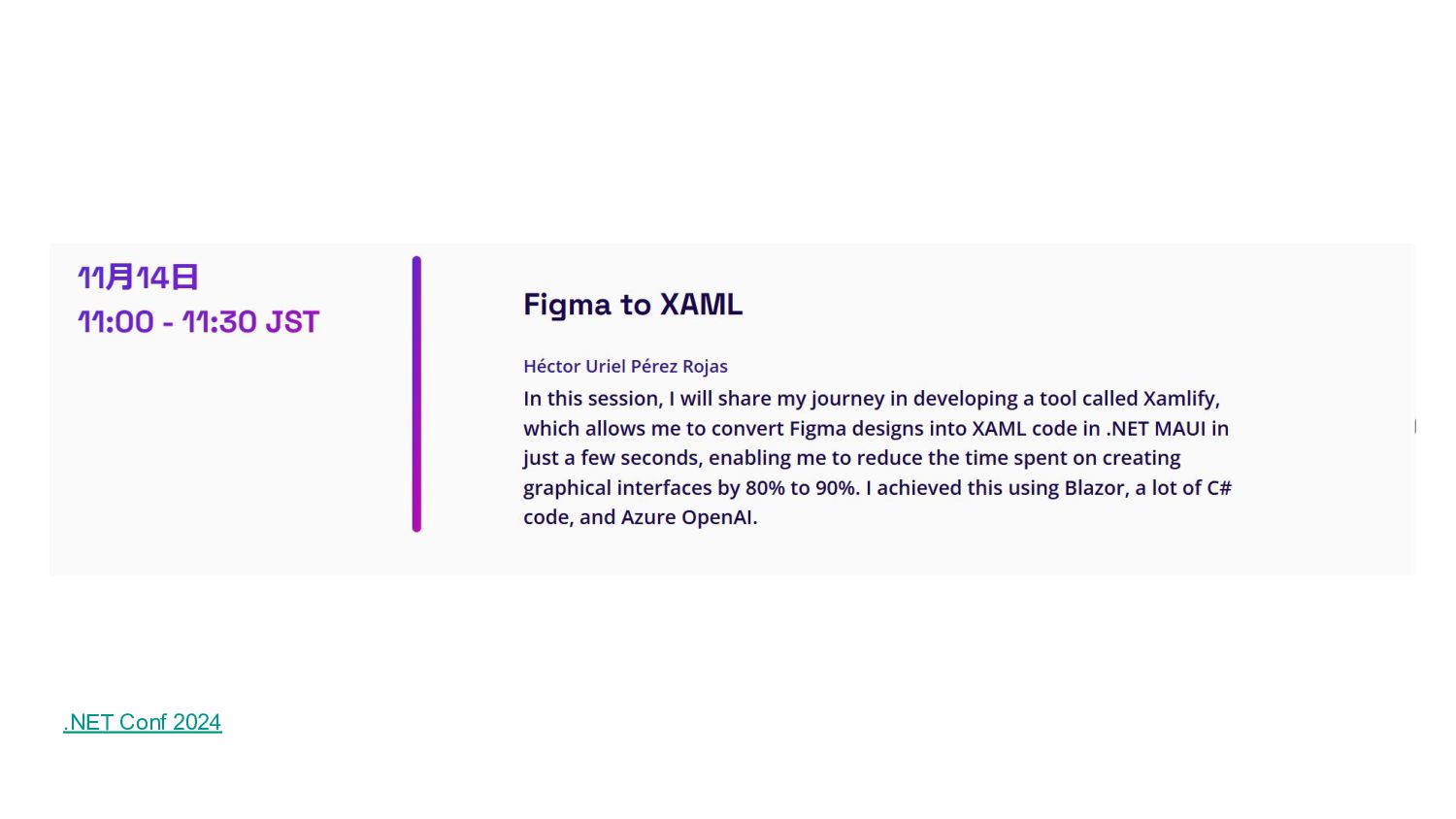 11月14日
11:00 - 11:30 JST

Figma to XAML

Héctor Uriel Pérez Rojas

In this session, I will share my journey in developing a tool called Xamlify, which allows me to convert Figma designs into XAML code in .NET MAUI in just a few seconds, enabling me to reduce the time spent on creating graphical interfaces by 80% to 90%. I achieved this using Blazor, a lot of C# code, and Azure OpenAI.

.NET Conf 2024